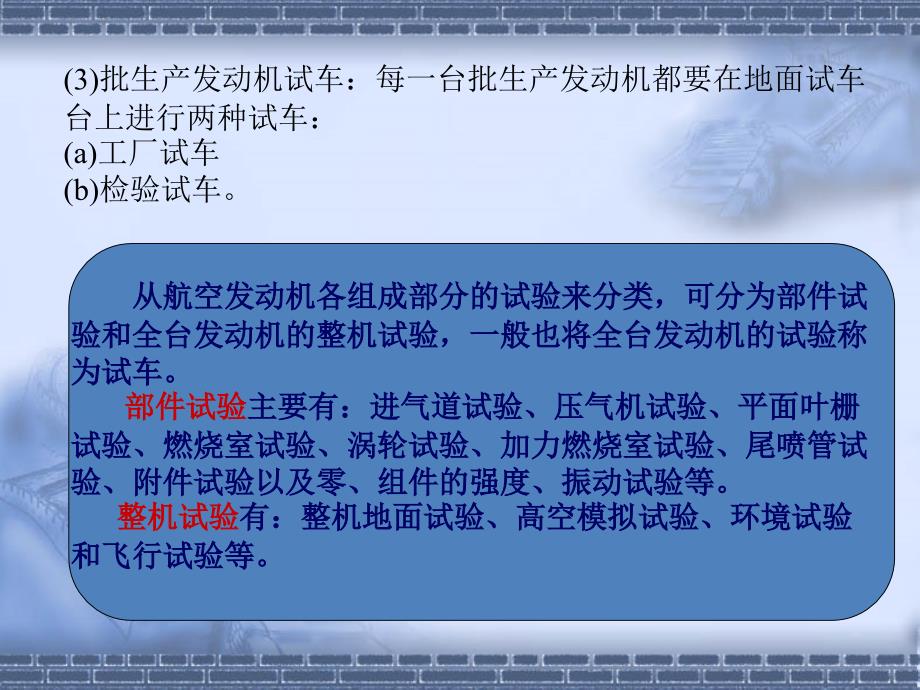 (3)批生产发动机试车：每一台批生产发动机都要在地面试车台上进行两种试车：
(a)工厂试车
(b)检验试车。

从航空发动机各组成部分的试验来分类，可分为部件试验和全台发动机的整机试验，一般也将全台发动机的试验称为试车。

部件试验主要有：进气道试验、压气机试验、平面叶栅试验、燃烧室试验、涡轮试验、加力燃烧室试验、尾喷管试验、附件试验以及零、组件的强度、振动试验等。

整机试验有：整机地面试验、高空模拟试验、环境试验和飞行试验等。